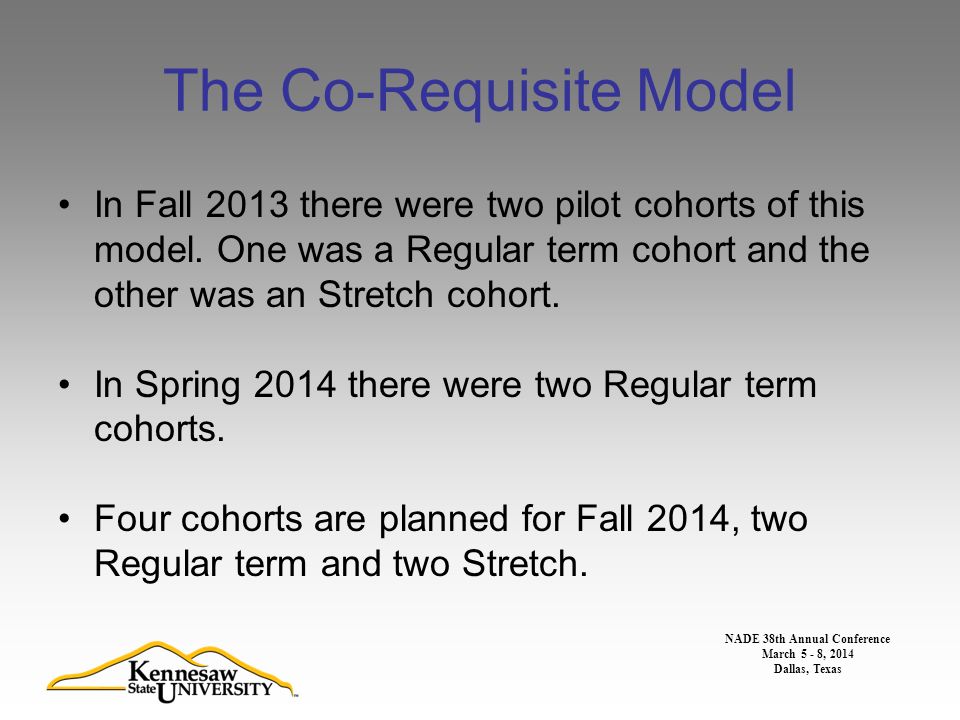 The Co-Requisite Model

• In Fall 2013 there were two pilot cohorts of this model. One was a Regular term cohort and the other was an Stretch cohort.

• In Spring 2014 there were two Regular term cohorts.

• Four cohorts are planned for Fall 2014, two Regular term and two Stretch.

Kennesaw State UNIVERSITY

NADE 38th Annual Conference
March 5 - 8, 2014
Dallas, Texas